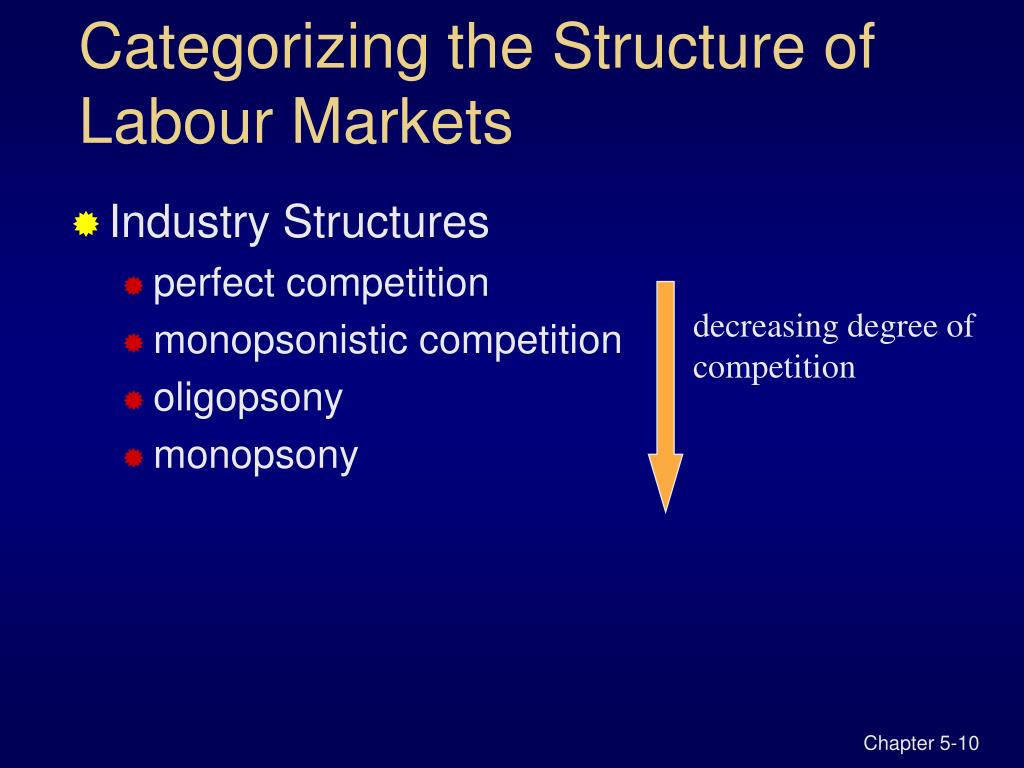 Categorizing the Structure of Labour Markets

Industry Structures
perfect competition
monopsonistic competition
oligopsony
monopsony

decreasing degree of competition

Chapter 5-10